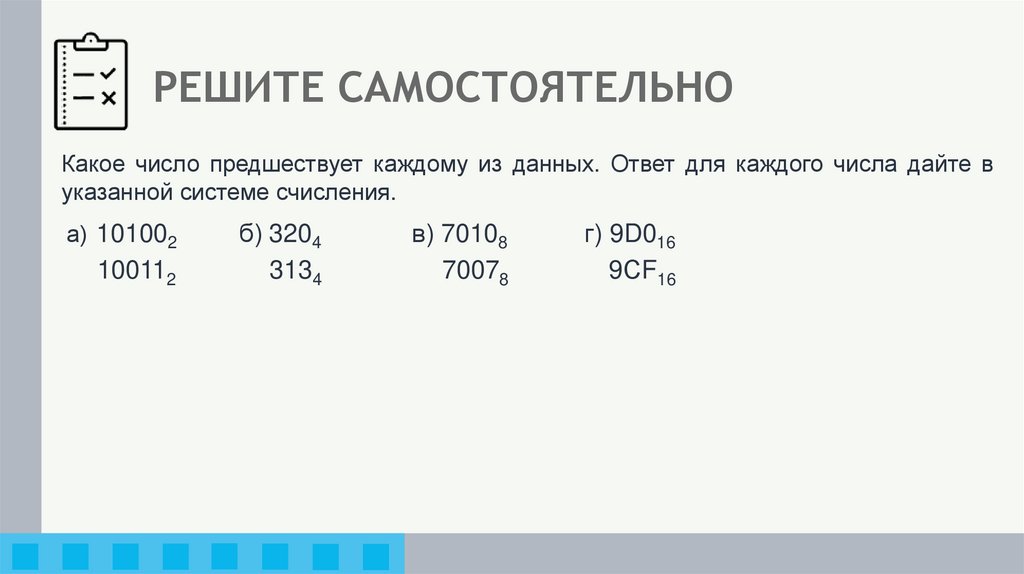 РЕШИТЕ САМОСТОЯТЕЛЬНО

Какое число предшествует каждому из данных. Ответ для каждого числа дайте в указанной системе счисления.

а) $10100_2$ б) $320_4$ в) $7010_8$ г) $9D0_{16}$
$10011_2$ $313_4$ $7007_8$ $9CF_{16}$